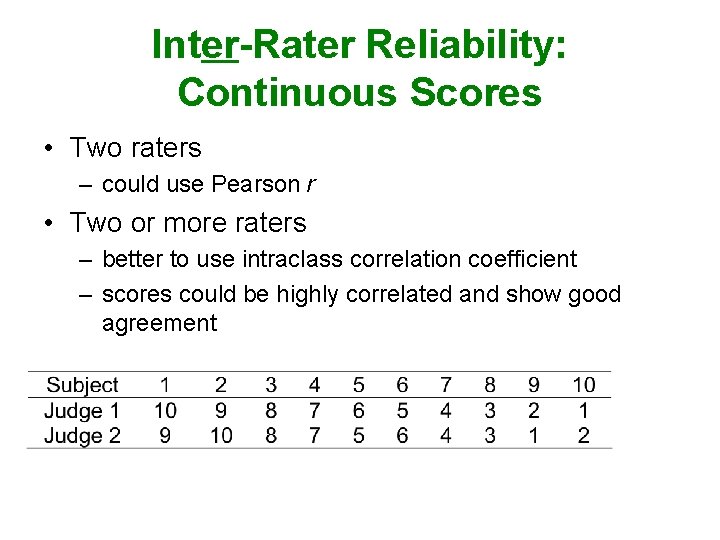 Inter-Rater Reliability: Continuous Scores

• Two raters
  – could use Pearson $r$
• Two or more raters
  – better to use intraclass correlation coefficient
  – scores could be highly correlated and show good agreement

| Subject | 1 | 2 | 3 | 4 | 5 | 6 | 7 | 8 | 9 | 10 |
|---|---|---|---|---|---|---|---|---|---|---|
| Judge 1 | 10 | 9 | 8 | 7 | 6 | 5 | 4 | 3 | 2 | 1 |
| Judge 2 | 9 | 10 | 8 | 7 | 5 | 6 | 4 | 3 | 1 | 2 |